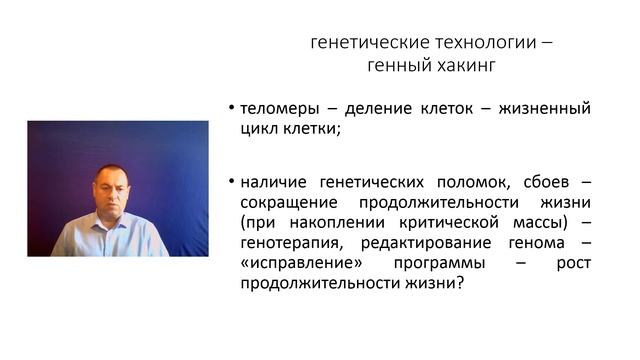 генетические технологии – генный хакинг

• теломеры – деление клеток – жизненный цикл клетки;

• наличие генетических поломок, сбоев – сокращение продолжительности жизни (при накоплении критической массы) – генотерапия, редактирование генома – «исправление» программы – рост продолжительности жизни?